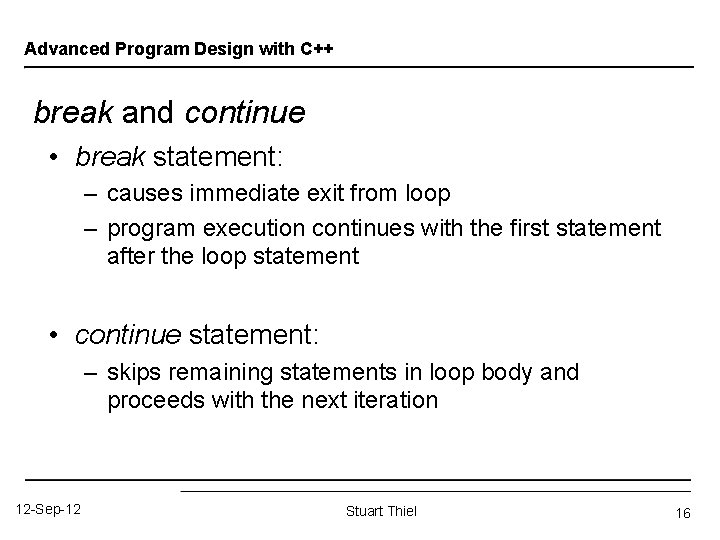 Advanced Program Design with C++

break and continue

• break statement:
  – causes immediate exit from loop
  – program execution continues with the first statement after the loop statement

• continue statement:
  – skips remaining statements in loop body and proceeds with the next iteration

12-Sep-12

Stuart Thiel

16